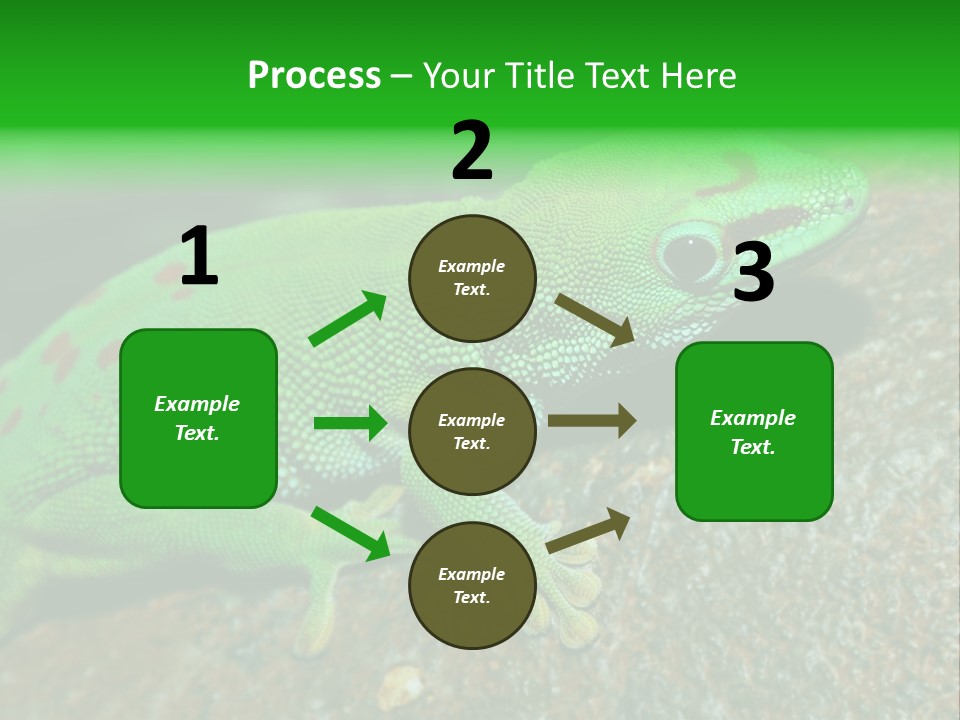 Process – Your Title Text Here

1

Example Text.

2

Example Text.

Example Text.

Example Text.

3

Example Text.